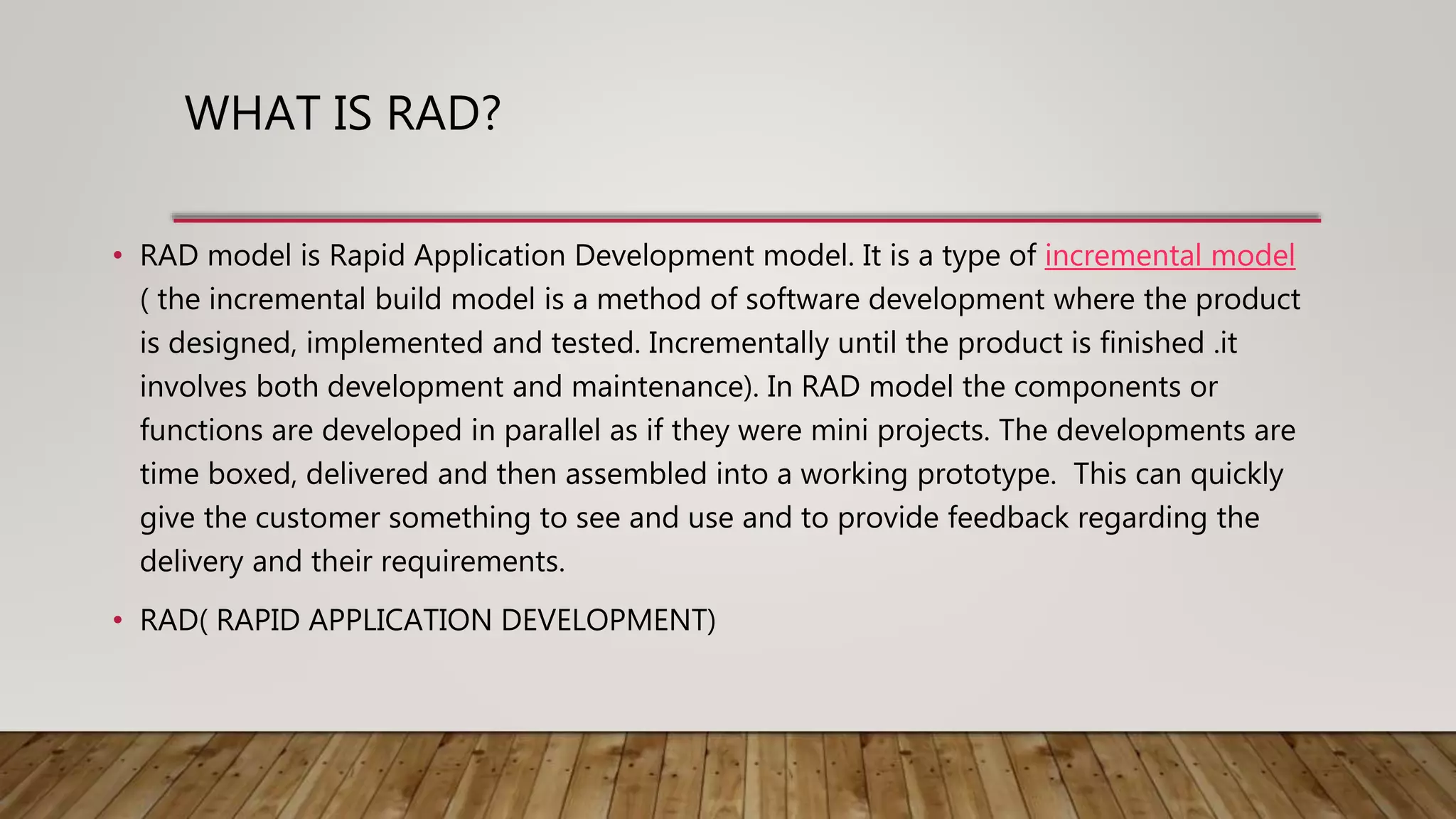 WHAT IS RAD?

• RAD model is Rapid Application Development model. It is a type of incremental model ( the incremental build model is a method of software development where the product is designed, implemented and tested. Incrementally until the product is finished .it involves both development and maintenance). In RAD model the components or functions are developed in parallel as if they were mini projects. The developments are time boxed, delivered and then assembled into a working prototype.  This can quickly give the customer something to see and use and to provide feedback regarding the delivery and their requirements.

• RAD( RAPID APPLICATION DEVELOPMENT)